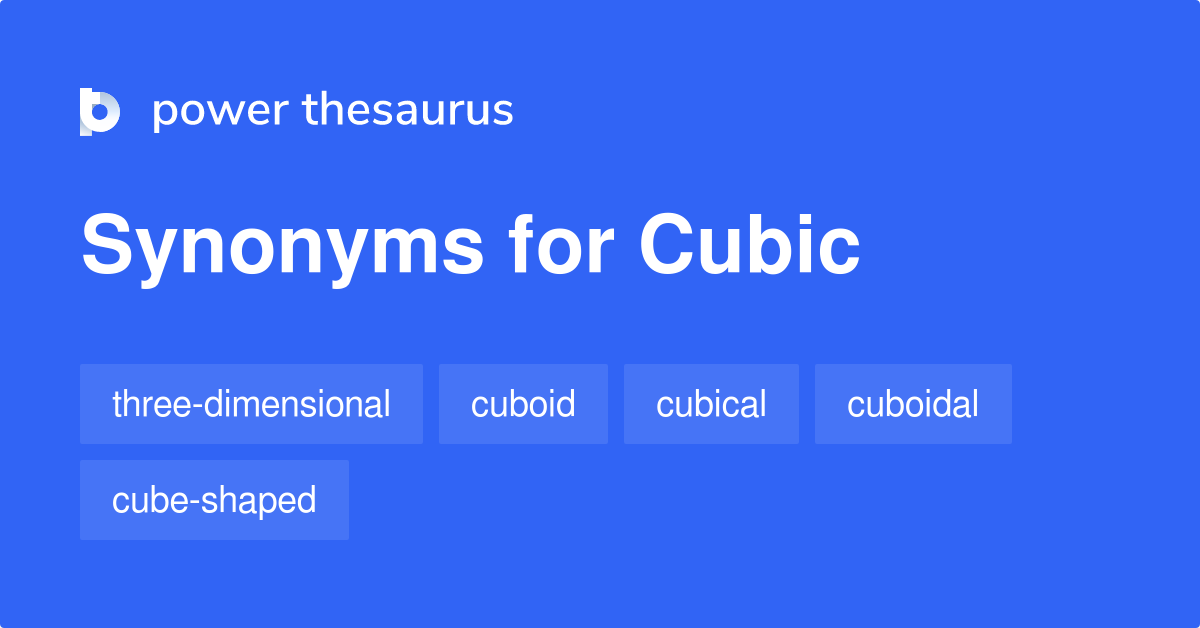 power thesaurus

Synonyms for Cubic

three-dimensional
cuboid
cubical
cuboidal
cube-shaped